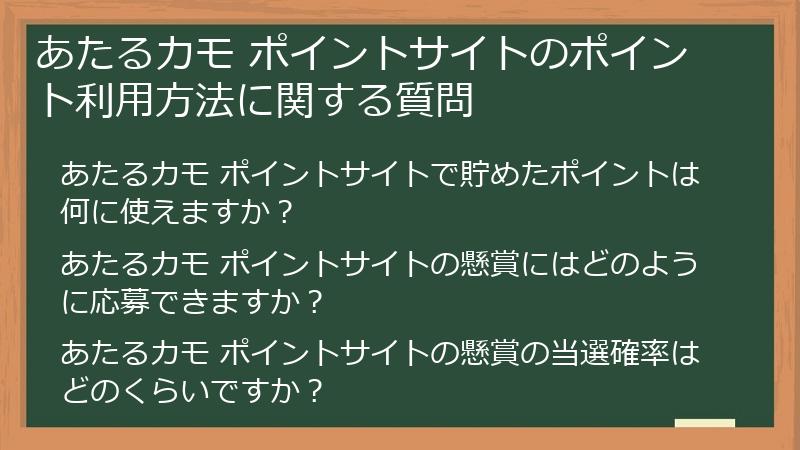 あたるカモ ポイントサイトのポイント利用方法に関する質問

あたるカモ ポイントサイトで貯めたポイントは何に使えますか？

あたるカモ ポイントサイトの懸賞にはどのように応募できますか？

あたるカモ ポイントサイトの懸賞の当選確率はどのくらいですか？